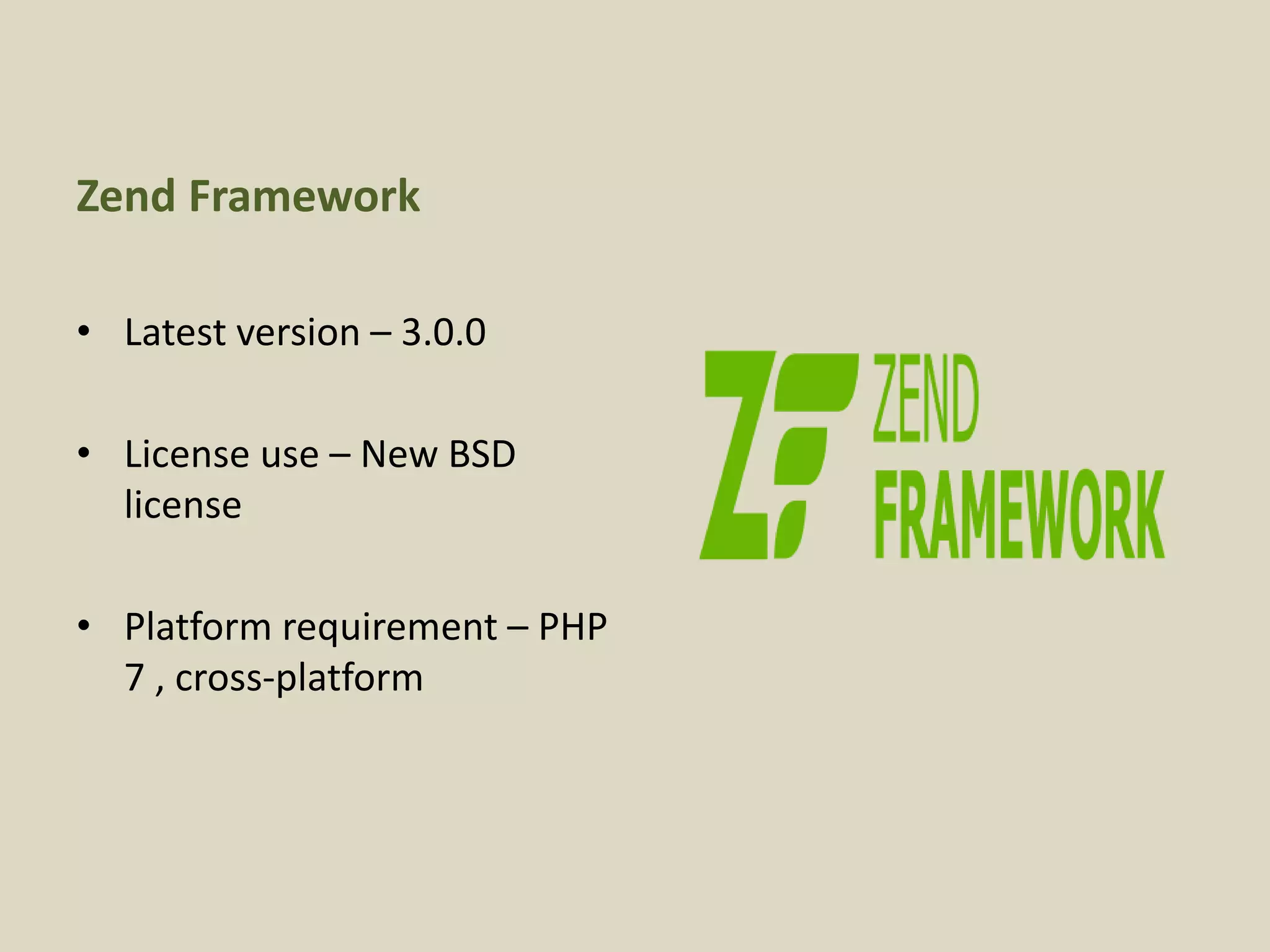 Zend Framework

• Latest version – 3.0.0

• License use – New BSD license

• Platform requirement – PHP 7 , cross-platform

ZF ZEND FRAMEWORK